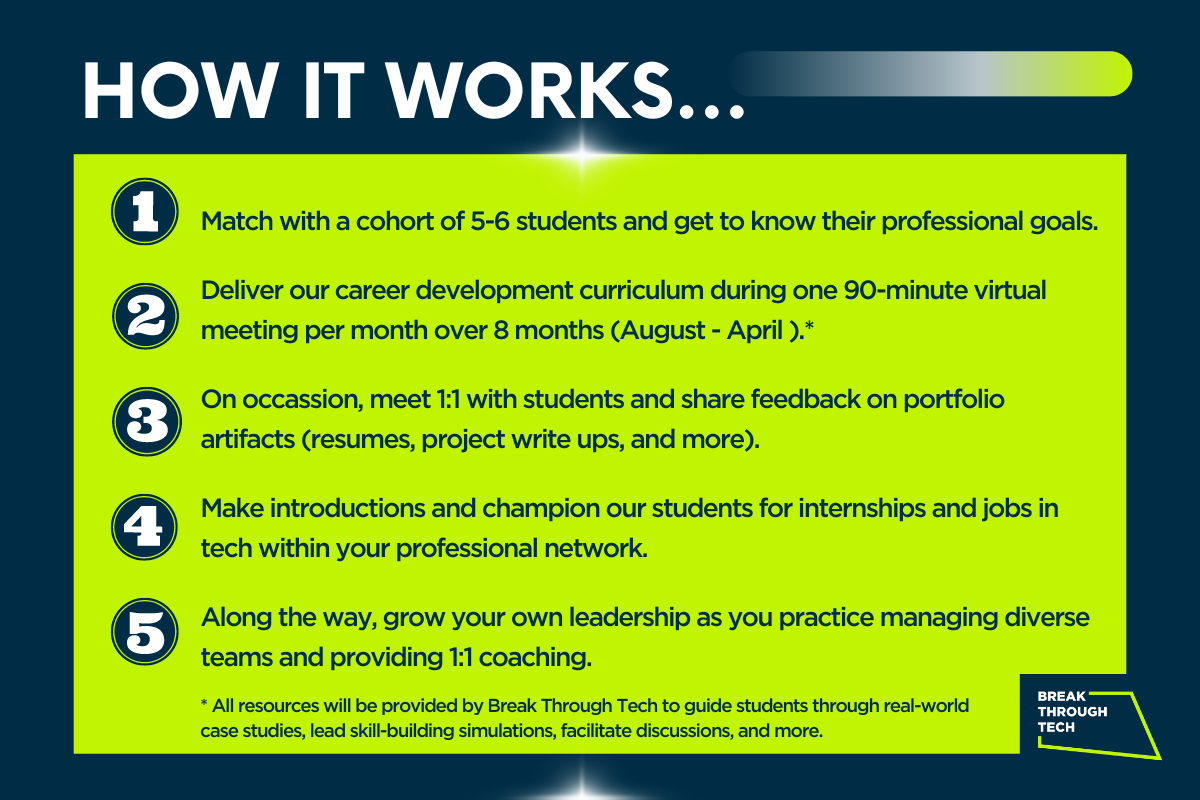 HOW IT WORKS...

1 Match with a cohort of 5-6 students and get to know their professional goals.

2 Deliver our career development curriculum during one 90-minute virtual meeting per month over 8 months (August - April ).*

3 On occassion, meet 1:1 with students and share feedback on portfolio artifacts (resumes, project write ups, and more).

4 Make introductions and champion our students for internships and jobs in tech within your professional network.

5 Along the way, grow your own leadership as you practice managing diverse teams and providing 1:1 coaching.

* All resources will be provided by Break Through Tech to guide students through real-world case studies, lead skill-building simulations, facilitate discussions, and more.

BREAK THROUGH TECH